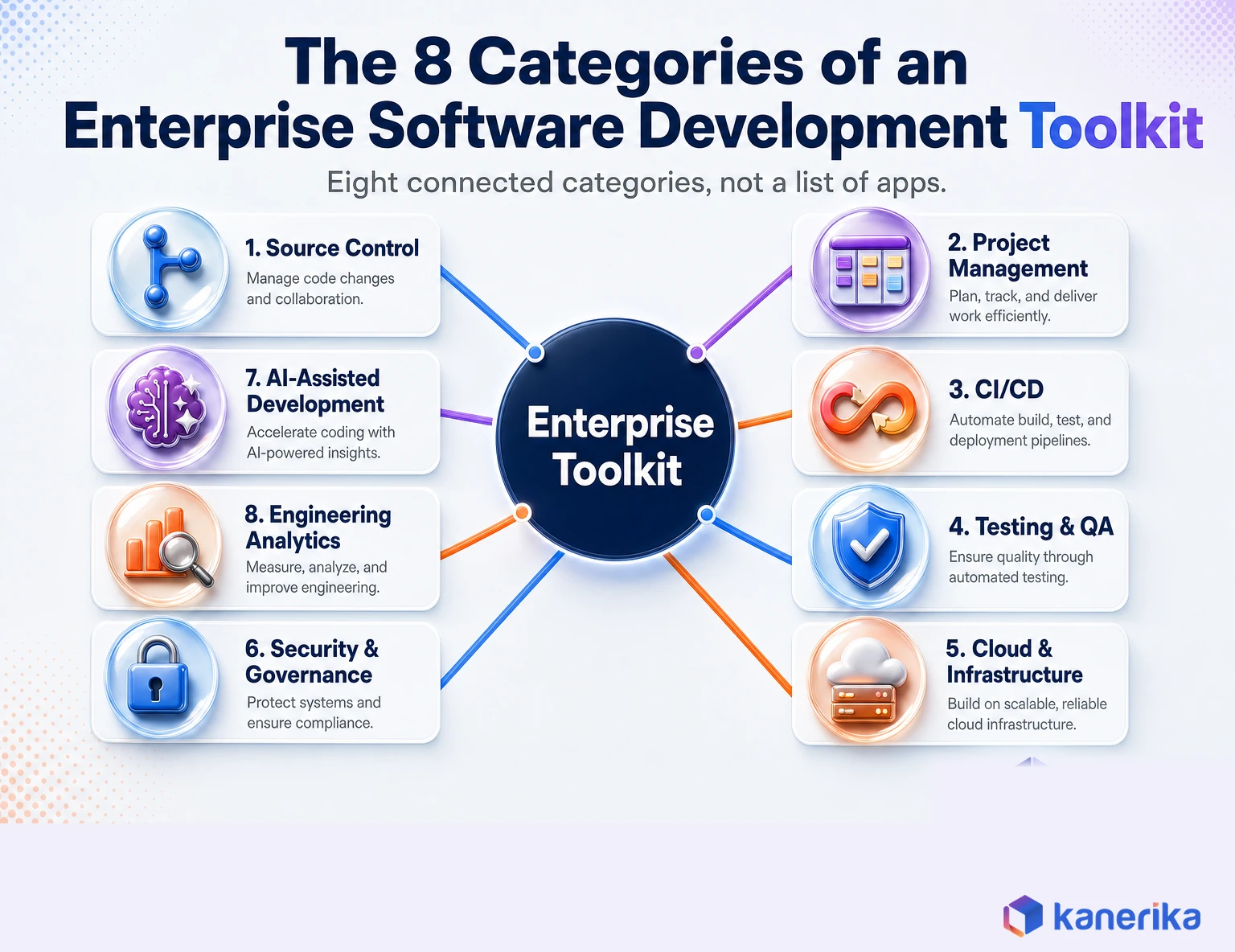 The 8 Categories of an Enterprise Software Development Toolkit

Eight connected categories, not a list of apps.

1. Source Control
Manage code changes and collaboration.

7. AI-Assisted Development
Accelerate coding with AI-powered insights.

8. Engineering Analytics
Measure, analyze, and improve engineering.

6. Security & Governance
Protect systems and ensure compliance.

Enterprise Toolkit

2. Project Management
Plan, track, and deliver work efficiently.

3. CI/CD
Automate build, test, and deployment pipelines.

4. Testing & QA
Ensure quality through automated testing.

5. Cloud & Infrastructure
Build on scalable, reliable cloud infrastructure.

kanerika